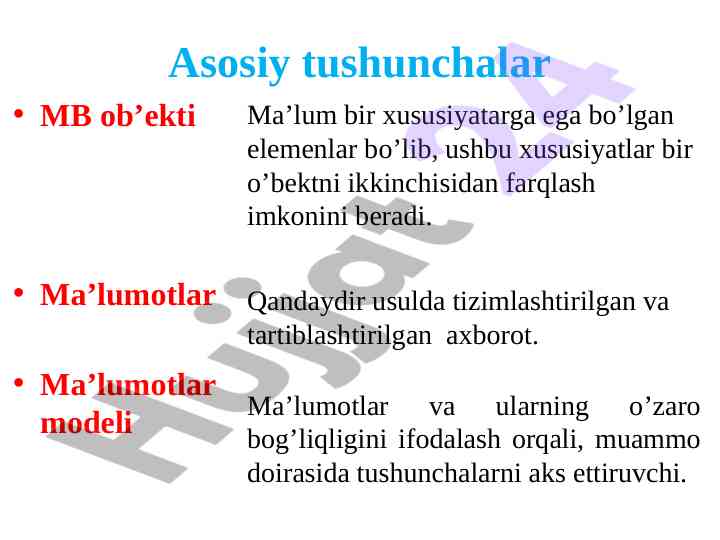 Asosiy tushunchalar

• MB ob’ekti

Ma’lum bir xususiyatarga ega bo’lgan elemenlar bo’lib, ushbu xususiyatlar bir o’bektni ikkinchisidan farqlash imkonini beradi.

• Ma’lumotlar

Qandaydir usulda tizimlashtirilgan va tartiblashtirilgan axborot.

• Ma’lumotlar modeli

Ma’lumotlar va ularning o’zaro bog’liqligini ifodalash orqali, muammo doirasida tushunchalarni aks ettiruvchi.

Hujjat 24